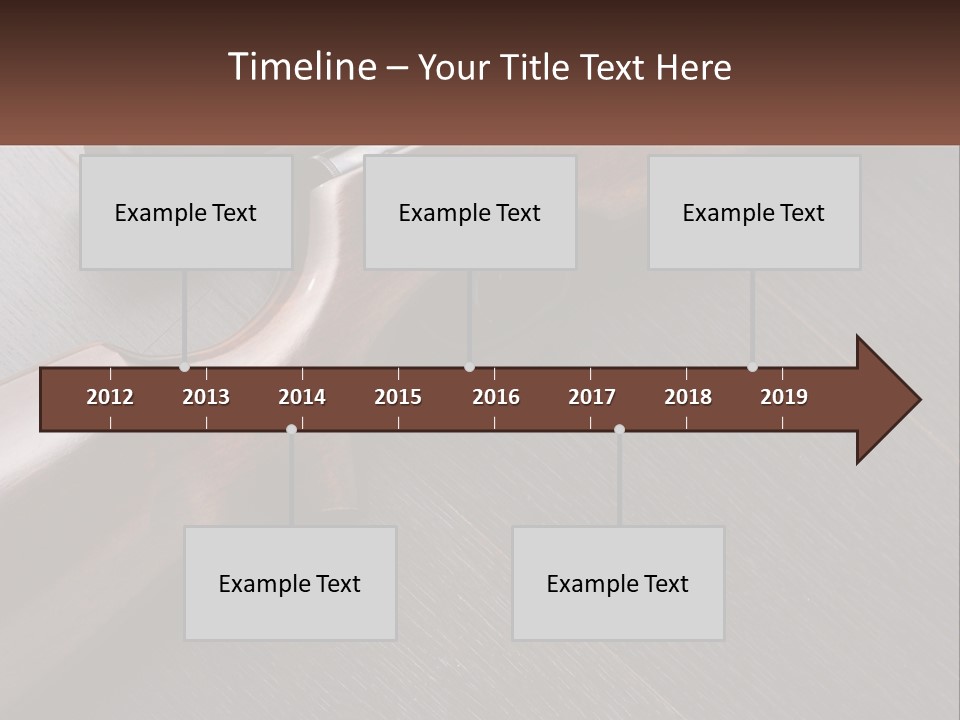 Timeline – Your Title Text Here

Example Text

Example Text

Example Text

2012 2013 2014 2015 2016 2017 2018 2019

Example Text

Example Text